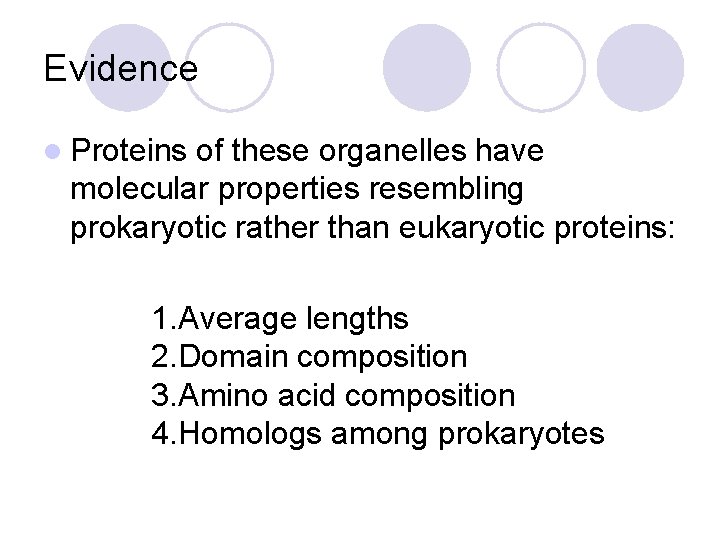 Evidence

Proteins of these organelles have molecular properties resembling prokaryotic rather than eukaryotic proteins:

1.Average lengths
2.Domain composition
3.Amino acid composition
4.Homologs among prokaryotes